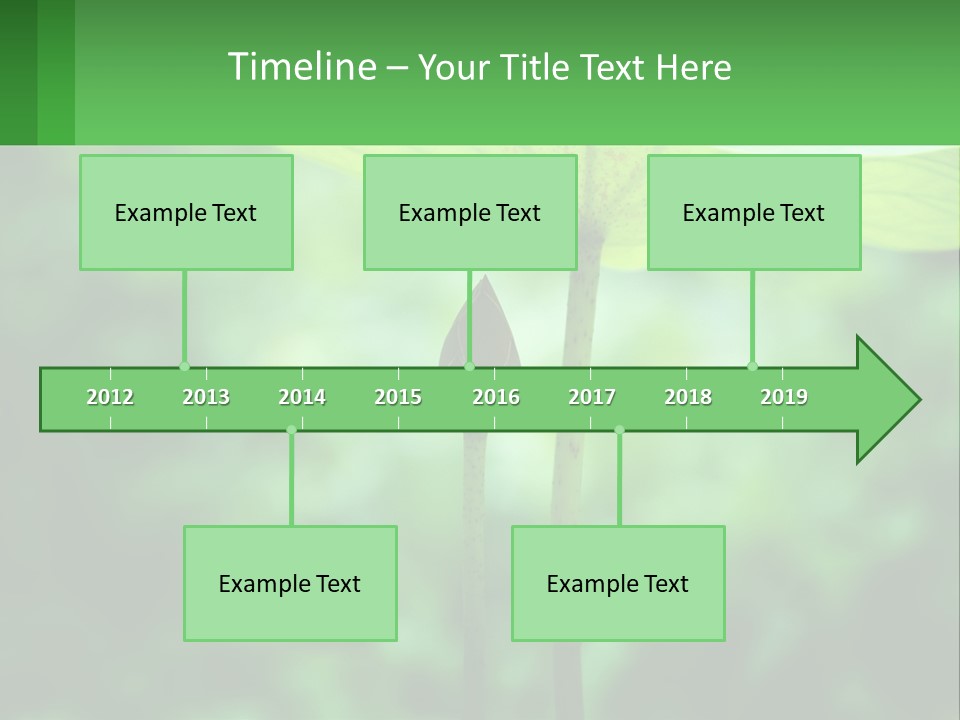 Timeline – Your Title Text Here

Example Text

Example Text

Example Text

2012 2013 2014 2015 2016 2017 2018 2019

Example Text

Example Text